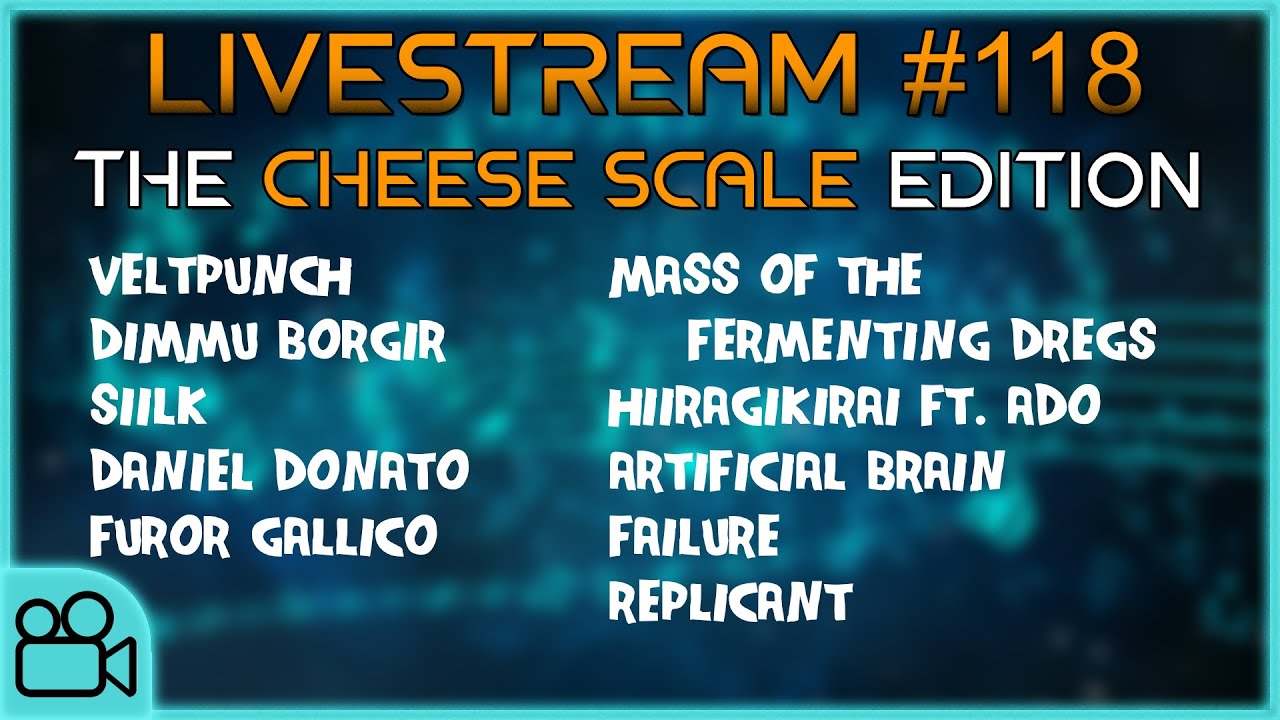 LIVESTREAM #118
THE CHEESE SCALE EDITION

VELTPUNCH
DIMMU BORGIR
SIILK
DANIEL DONATO
FUROR GALLICO

MASS OF THE FERMENTING DREGS
HIIRAGIKIRAI FT. ADO
ARTIFICIAL BRAIN
FAILURE
REPLICANT